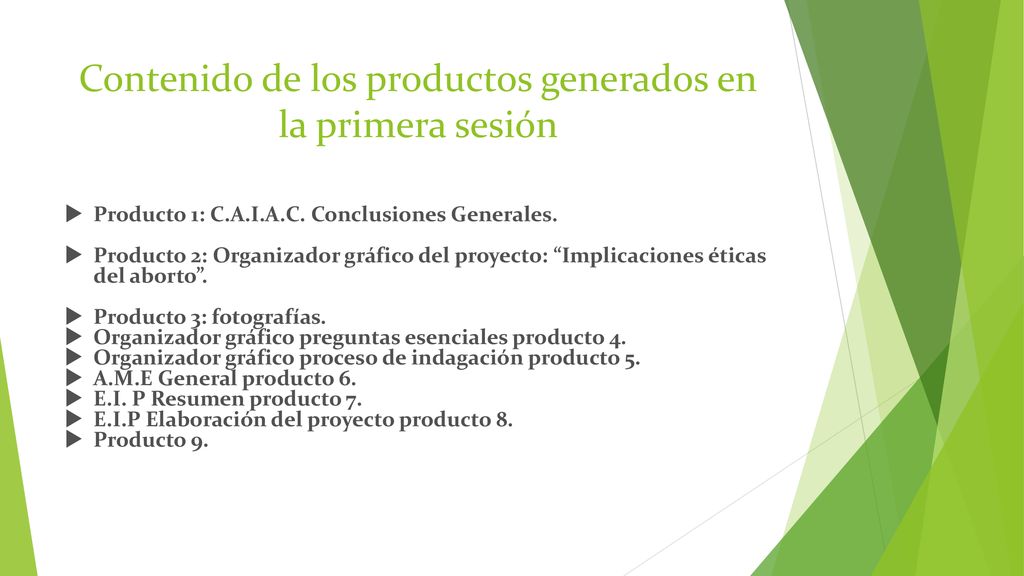 Contenido de los productos generados en la primera sesión

Producto 1: C.A.I.A.C. Conclusiones Generales.

Producto 2: Organizador gráfico del proyecto: “Implicaciones éticas del aborto”.

Producto 3: fotografías.
Organizador gráfico preguntas esenciales producto 4.
Organizador gráfico proceso de indagación producto 5.
A.M.E General producto 6.
E.I. P Resumen producto 7.
E.I.P Elaboración del proyecto producto 8.
Producto 9.